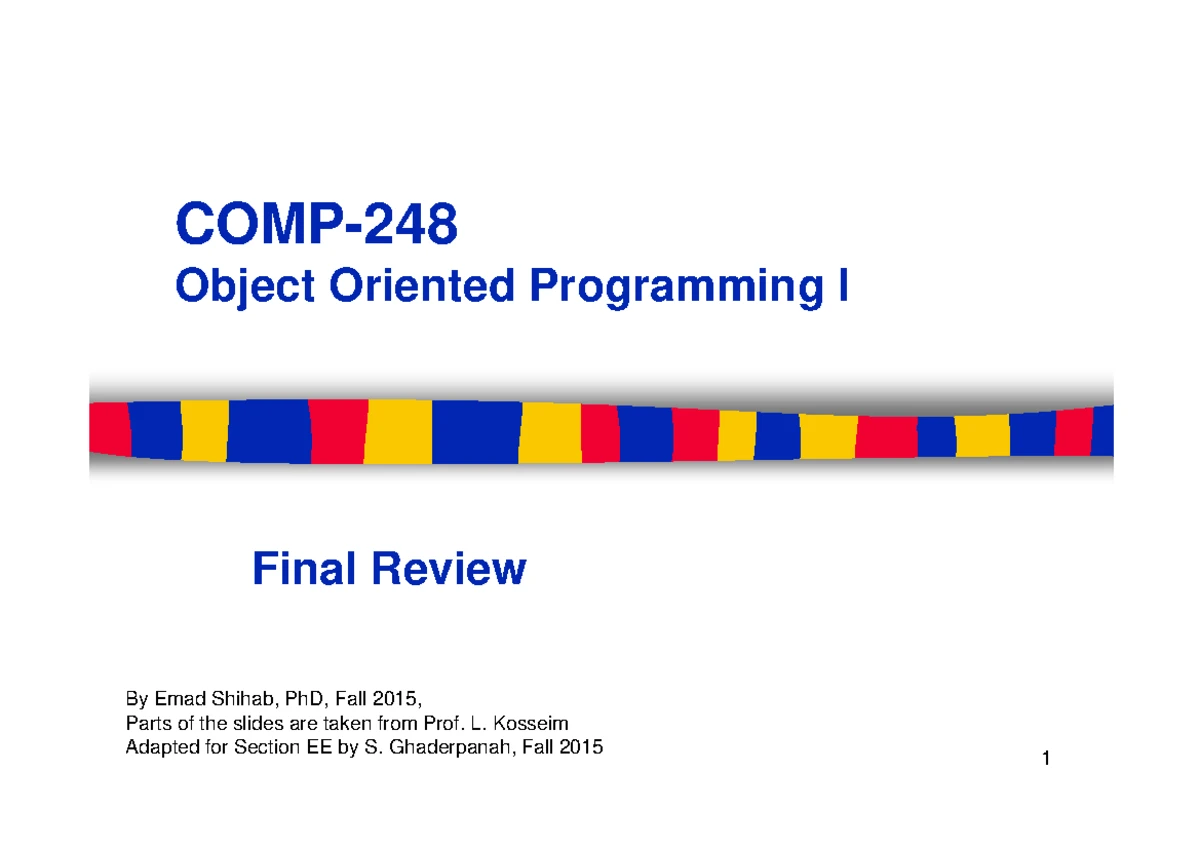 COMP-248
Object Oriented Programming I

Final Review

By Emad Shihab, PhD, Fall 2015,
Parts of the slides are taken from Prof. L. Kosseim
Adapted for Section EE by S. Ghaderpanah, Fall 2015

1